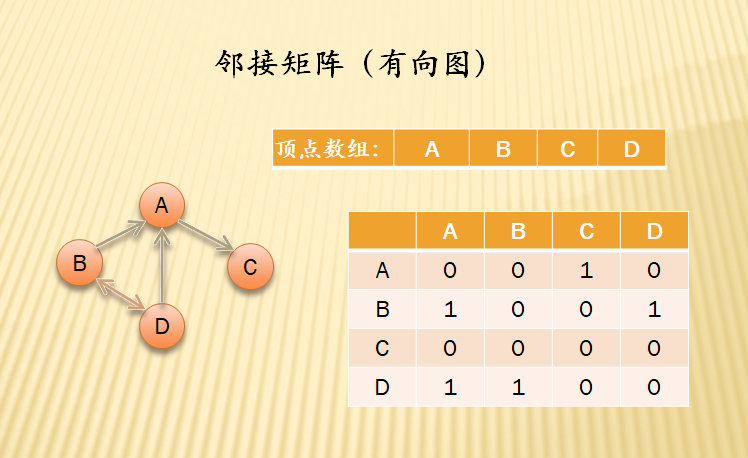 邻接矩阵（有向图）

| 顶点数组: | A | B | C | D |
|---|---|---|---|---|

A
B
C
D

|   | A | B | C | D |
|---|---|---|---|---|
| A | 0 | 0 | 1 | 0 |
| B | 1 | 0 | 0 | 1 |
| C | 0 | 0 | 0 | 0 |
| D | 1 | 1 | 0 | 0 |